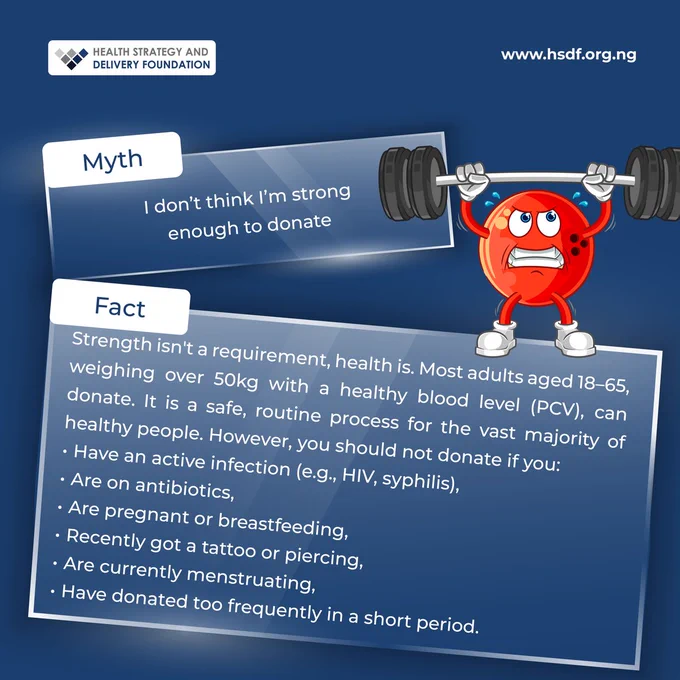 HEALTH STRATEGY AND DELIVERY FOUNDATION

www.hsdf.org.ng

Myth

I don't think I'm strong enough to donate

Fact

Strength isn't a requirement, health is. Most adults aged 18–65, weighing over 50kg with a healthy blood level (PCV), can donate. It is a safe, routine process for the vast majority of healthy people. However, you should not donate if you:
• Have an active infection (e.g., HIV, syphilis),
• Are on antibiotics,
• Are pregnant or breastfeeding,
• Recently got a tattoo or piercing,
• Are currently menstruating,
• Have donated too frequently in a short period.